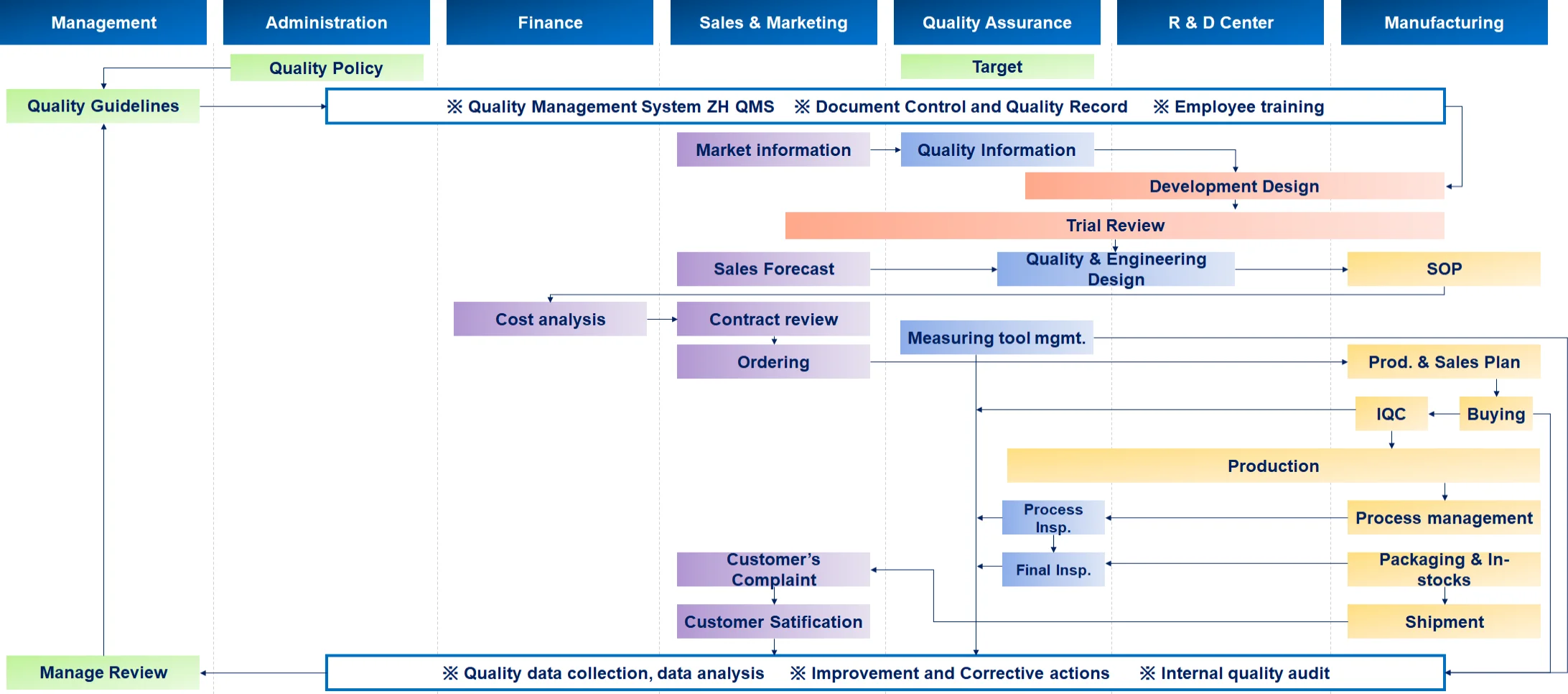 Management

Administration

Finance

Sales & Marketing

Quality Assurance

R & D Center

Manufacturing

Quality Policy

Target

Quality Guidelines

※ Quality Management System ZH QMS ※ Document Control and Quality Record ※ Employee training

Market information

Quality Information

Development Design

Trial Review

Sales Forecast

Quality & Engineering Design

SOP

Cost analysis

Contract review

Measuring tool mgmt.

Ordering

Prod. & Sales Plan

IQC

Buying

Production

Process Insp.

Process management

Customer's Complaint

Final Insp.

Packaging & In-stocks

Customer Satification

Shipment

Manage Review

※ Quality data collection, data analysis ※ Improvement and Corrective actions ※ Internal quality audit